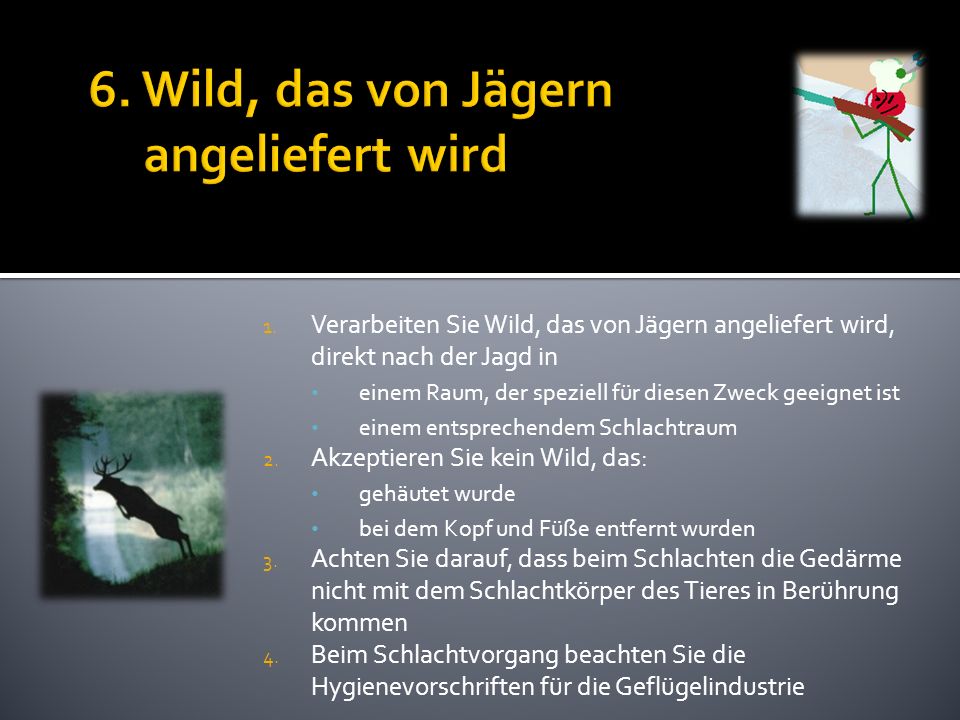 6. Wild, das von Jägern angeliefert wird

1. Verarbeiten Sie Wild, das von Jägern angeliefert wird, direkt nach der Jagd in
• einem Raum, der speziell für diesen Zweck geeignet ist
• einem entsprechendem Schlachtraum
2. Akzeptieren Sie kein Wild, das:
• gehäutet wurde
• bei dem Kopf und Füße entfernt wurden
3. Achten Sie darauf, dass beim Schlachten die Gedärme nicht mit dem Schlachtkörper des Tieres in Berührung kommen
4. Beim Schlachtvorgang beachten Sie die Hygienevorschriften für die Geflügelindustrie